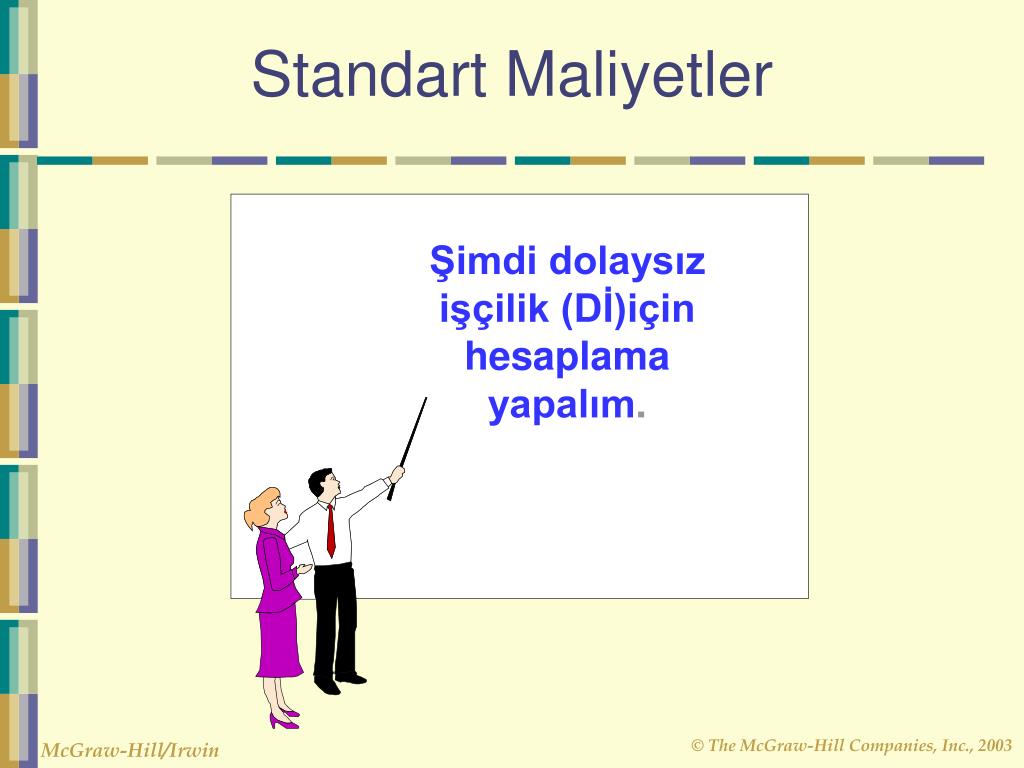 Standart Maliyetler

Şimdi dolaysız işçilik (Dİ)için hesaplama yapalım.

McGraw-Hill/Irwin

© The McGraw-Hill Companies, Inc., 2003